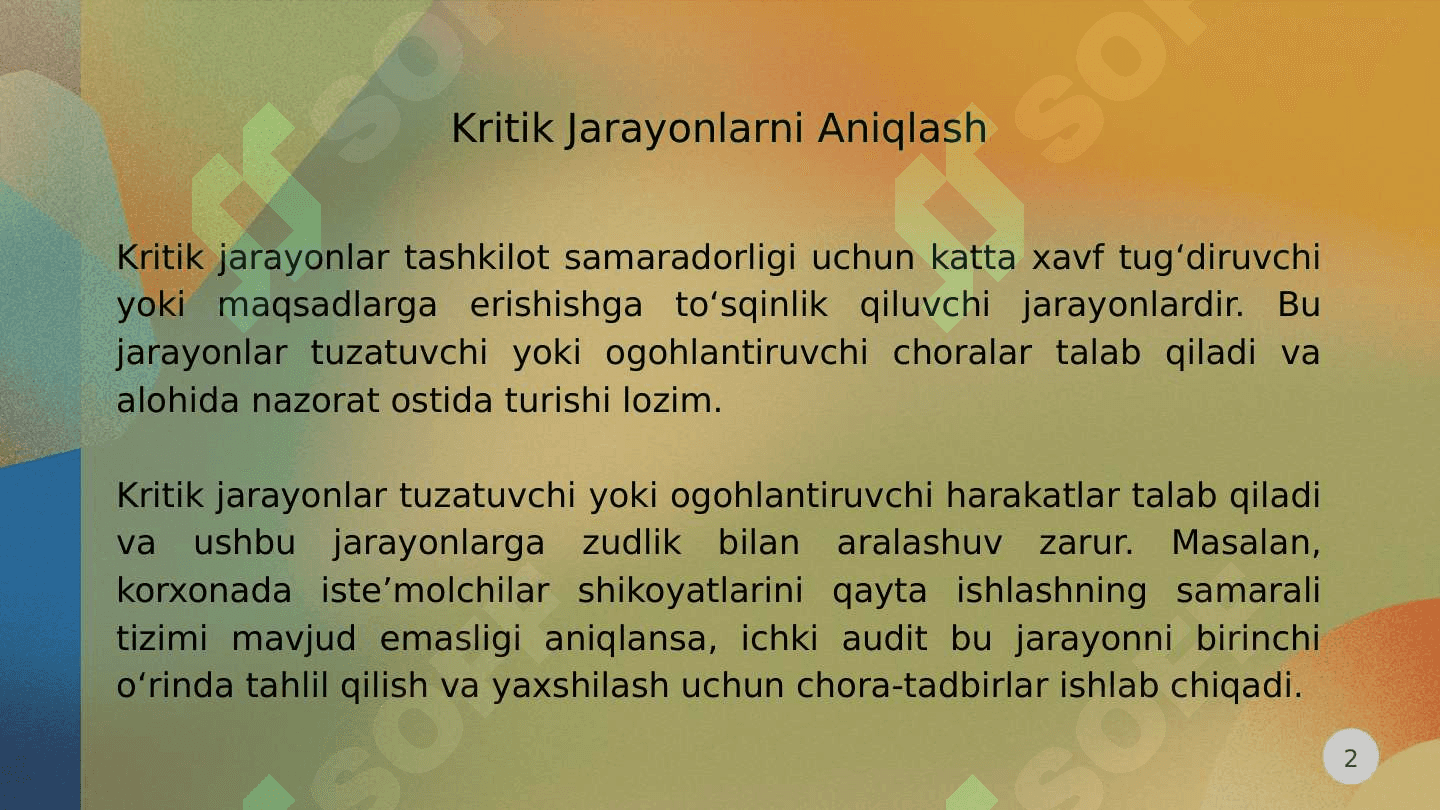 Kritik Jarayonlarni Aniqlash

Kritik jarayonlar tashkilot samaradorligi uchun katta xavf tug‘diruvchi yoki maqsadlarga erishishga to‘sqinlik qiluvchi jarayonlardir. Bu jarayonlar tuzatuvchi yoki ogohlantiruvchi choralar talab qiladi va alohida nazorat ostida turishi lozim.

Kritik jarayonlar tuzatuvchi yoki ogohlantiruvchi harakatlar talab qiladi va ushbu jarayonlarga zudlik bilan aralashuv zarur. Masalan, korxonada iste’molchilar shikoyatlarini qayta ishlashning samarali tizimi mavjud emasligi aniqlansa, ichki audit bu jarayonni birinchi o‘rinda tahlil qilish va yaxshilash uchun chora-tadbirlar ishlab chiqadi.

2